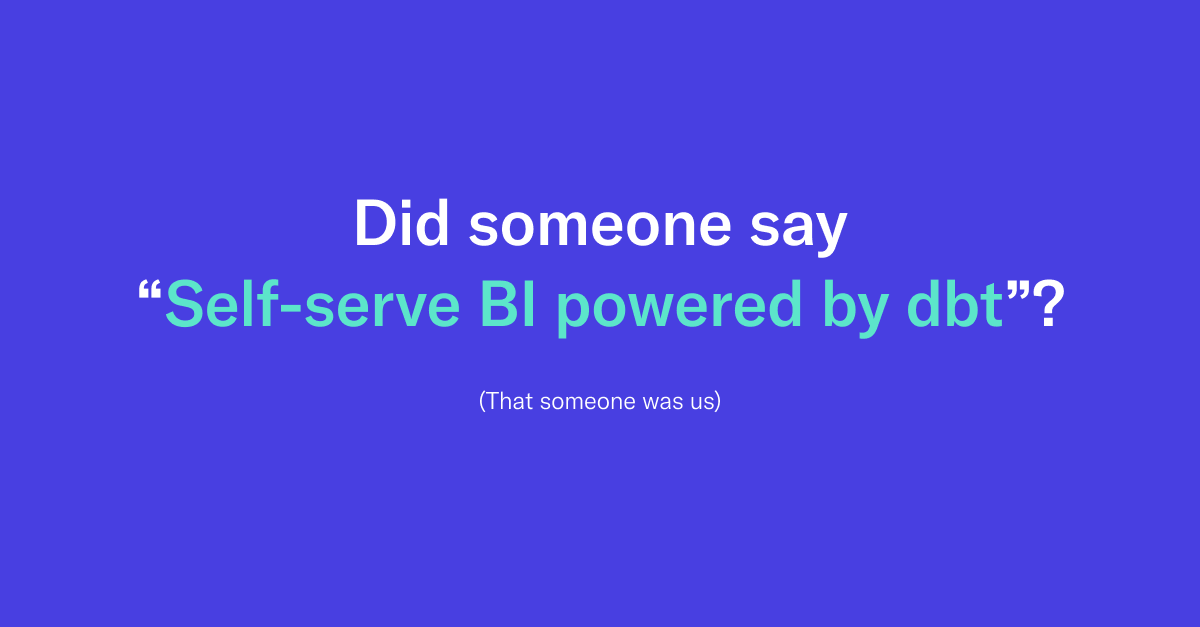 Did someone say
“Self-serve BI powered by dbt”?

(That someone was us)